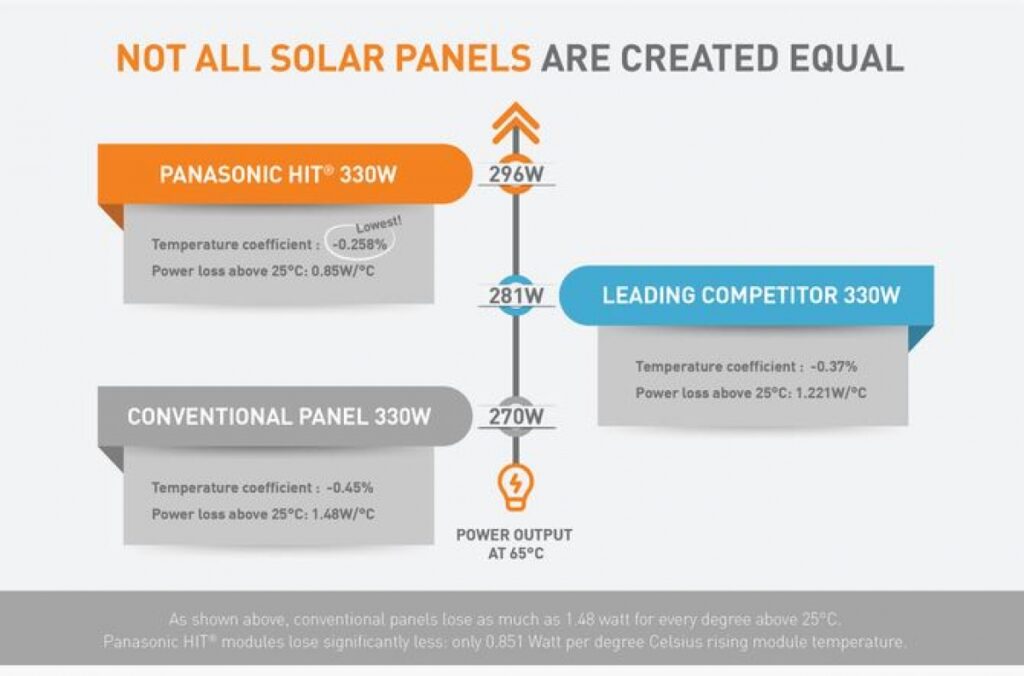 NOT ALL SOLAR PANELS ARE CREATED EQUAL

PANASONIC HIT® 330W

296W

Lowest!

Temperature coefficient : -0.258%

Power loss above 25°C: 0.85W/°C

281W

LEADING COMPETITOR 330W

Temperature coefficient : -0.37%

Power loss above 25°C: 1.221W/°C

CONVENTIONAL PANEL 330W

270W

Temperature coefficient : -0.45%

Power loss above 25°C: 1.48W/°C

POWER OUTPUT AT 65°C

As shown above, conventional panels lose as much as 1.48 watt for every degree above 25°C. Panasonic HIT® modules lose significantly less: only 0.851 Watt per degree Celsius rising module temperature.